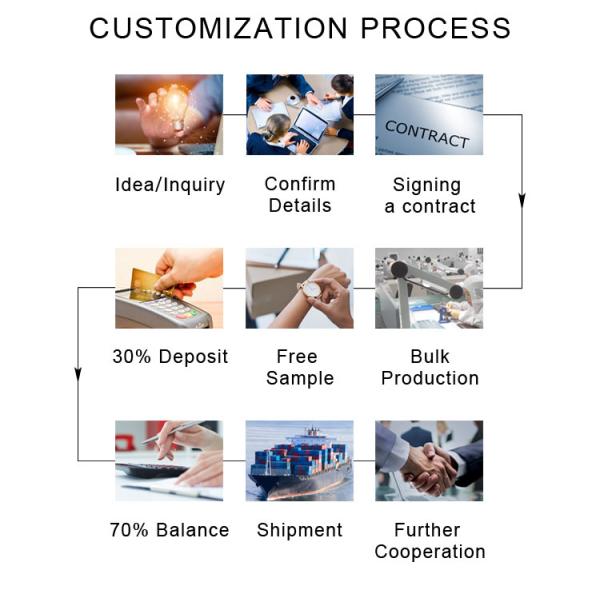 CUSTOMIZATION PROCESS

CONTRACT

Idea/Inquiry

Confirm Details

Signing a contract

30% Deposit

Free Sample

Bulk Production

70% Balance

Shipment

Further Cooperation